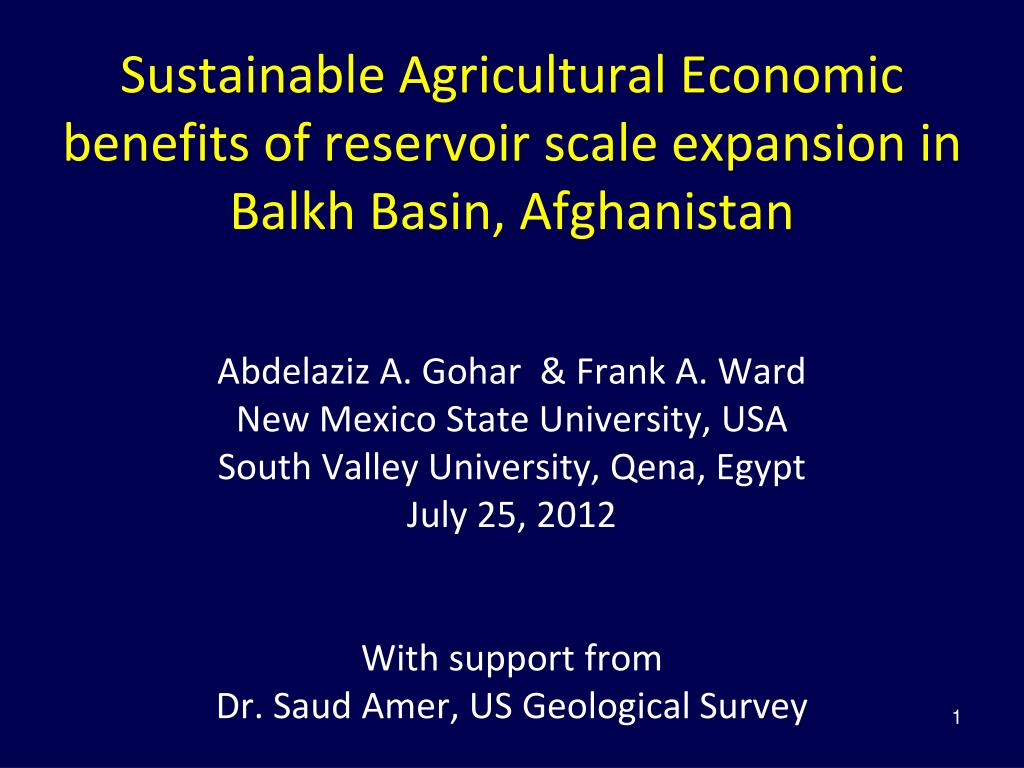 Sustainable Agricultural Economic benefits of reservoir scale expansion in Balkh Basin, Afghanistan

Abdelaziz A. Gohar & Frank A. Ward
New Mexico State University, USA
South Valley University, Qena, Egypt
July 25, 2012

With support from
Dr. Saud Amer, US Geological Survey

1